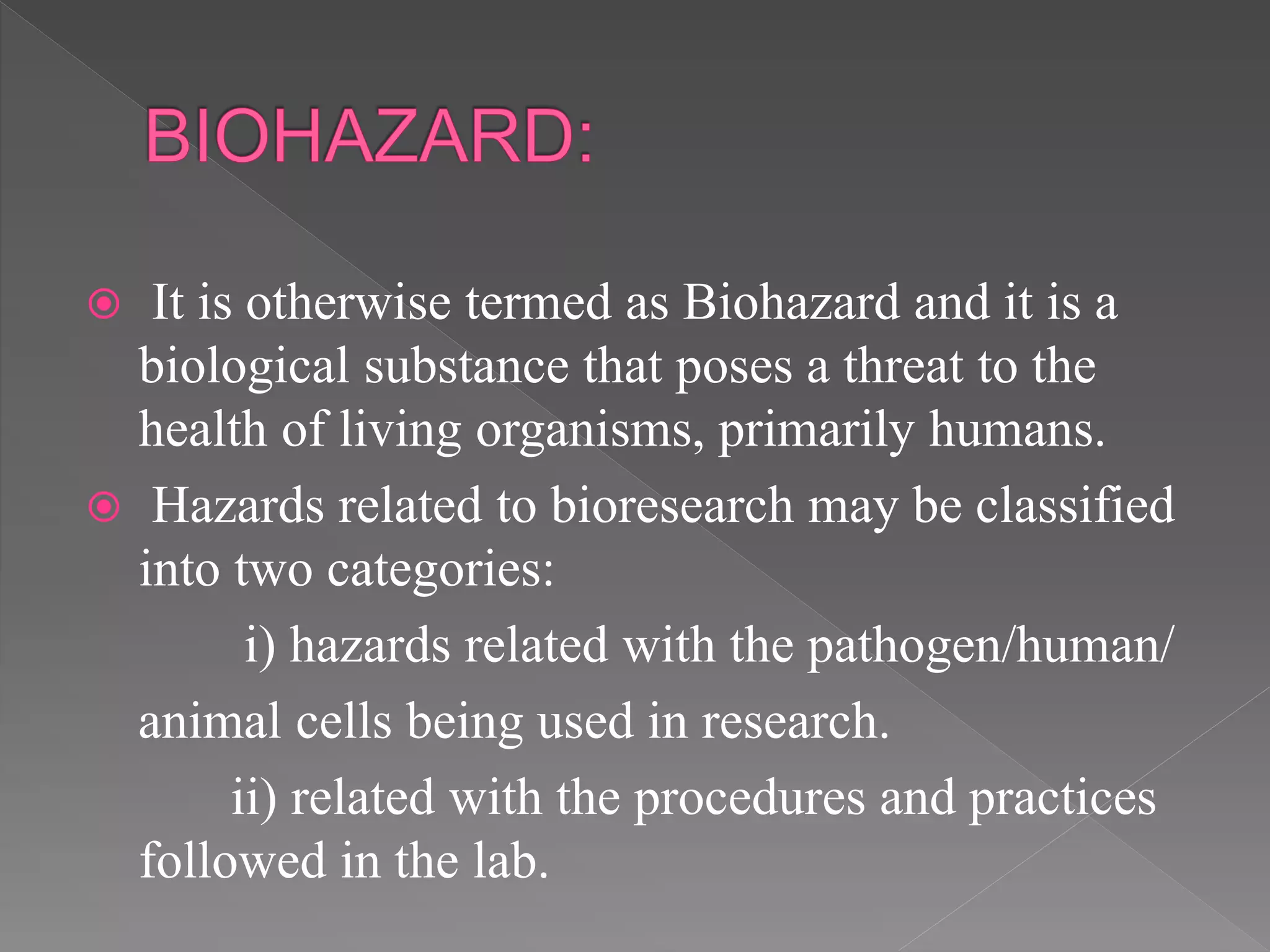 BIOHAZARD:

It is otherwise termed as Biohazard and it is a biological substance that poses a threat to the health of living organisms, primarily humans.

Hazards related to bioresearch may be classified into two categories:

i) hazards related with the pathogen/human/ animal cells being used in research.

ii) related with the procedures and practices followed in the lab.